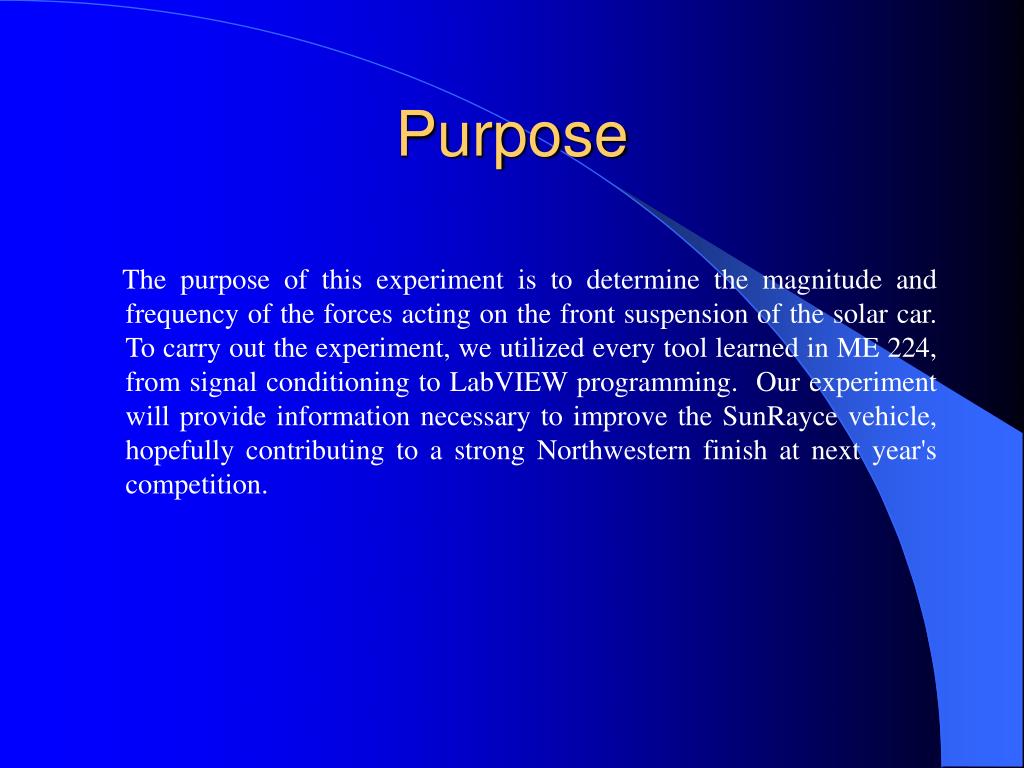 Purpose

The purpose of this experiment is to determine the magnitude and frequency of the forces acting on the front suspension of the solar car. To carry out the experiment, we utilized every tool learned in ME 224, from signal conditioning to LabVIEW programming. Our experiment will provide information necessary to improve the SunRayce vehicle, hopefully contributing to a strong Northwestern finish at next year's competition.